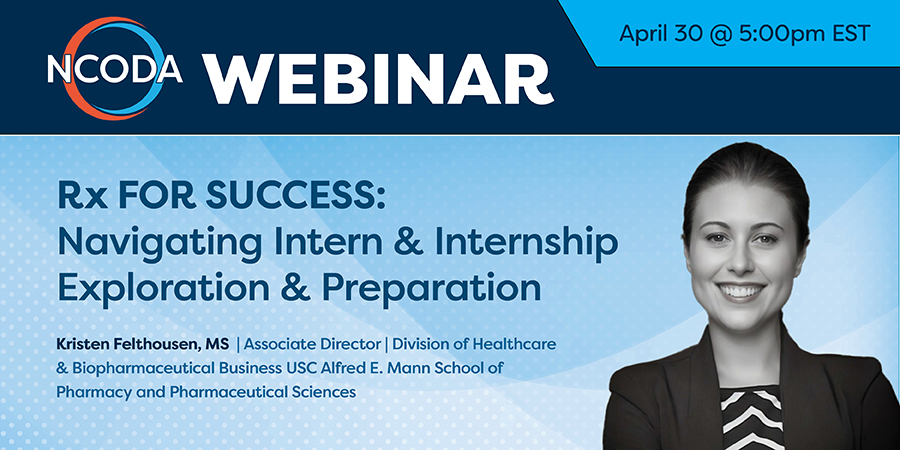 NCODA WEBINAR

April 30 @ 5:00pm EST

Rx FOR SUCCESS: Navigating Intern & Internship Exploration & Preparation

Kristen Felthousen, MS | Associate Director | Division of Healthcare & Biopharmaceutical Business USC Alfred E. Mann School of Pharmacy and Pharmaceutical Sciences